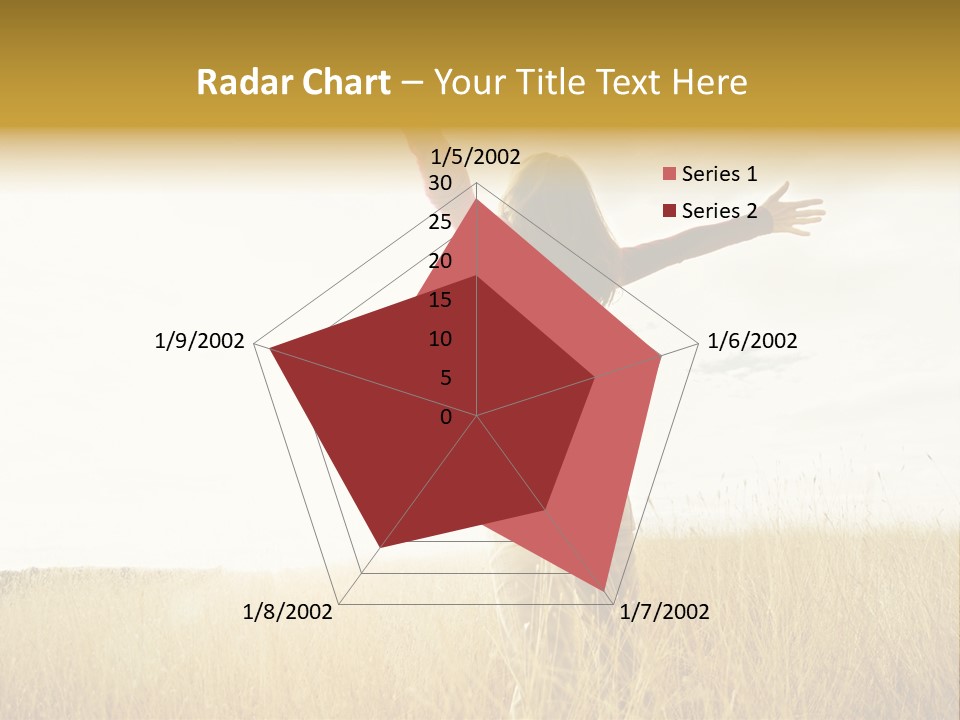 Radar Chart – Your Title Text Here

1/5/2002
30
25
20
15
10
5
0
1/6/2002
1/7/2002
1/8/2002
1/9/2002

Series 1
Series 2